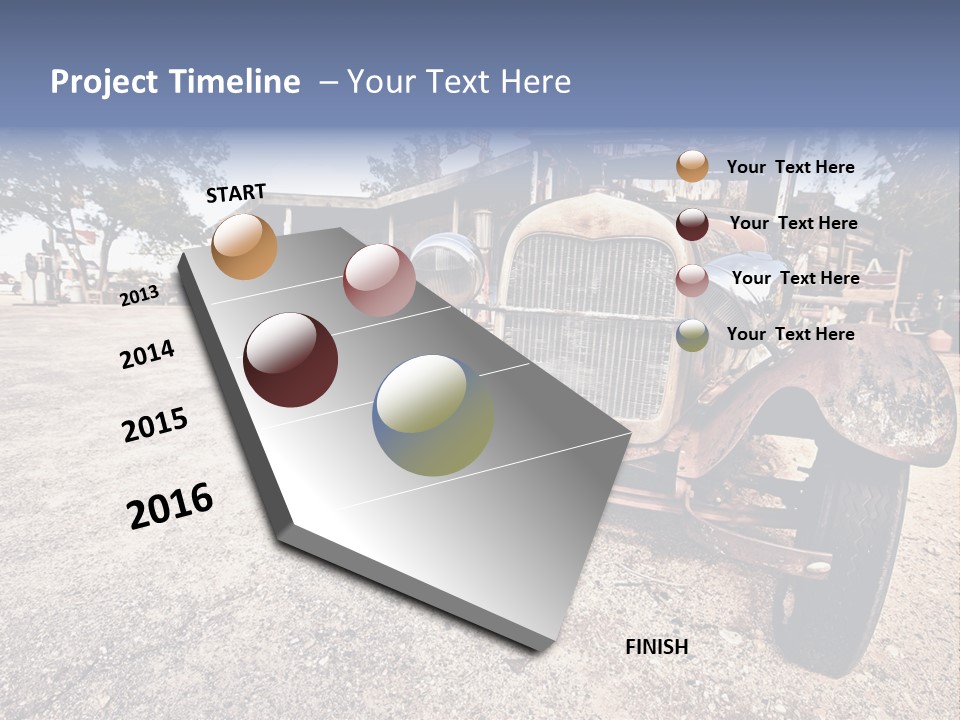 Project Timeline – Your Text Here

START

2013

2014

2015

2016

FINISH

Your Text Here

Your Text Here

Your Text Here

Your Text Here